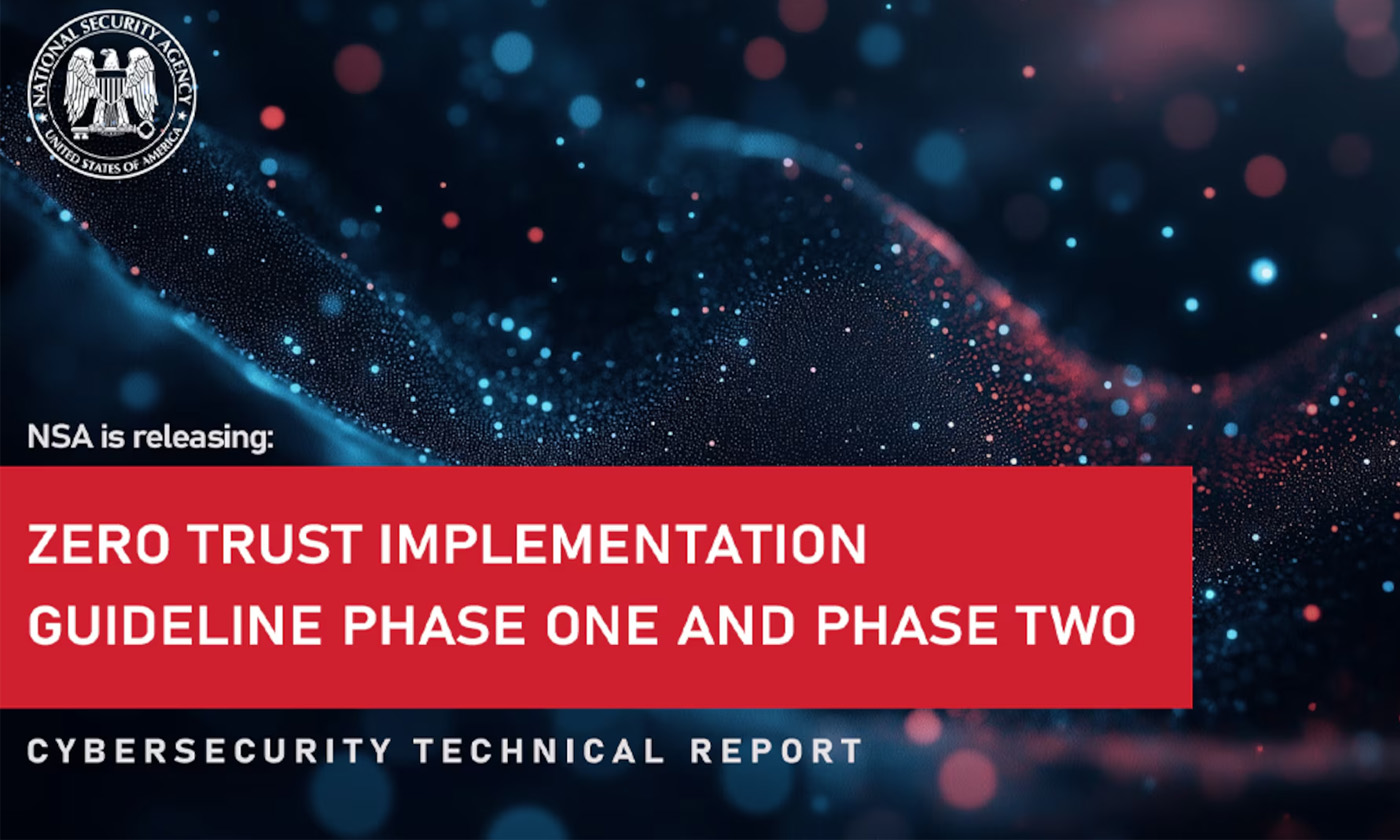 NATIONAL SECURITY AGENCY
UNITED STATES OF AMERICA

NSA is releasing:

ZERO TRUST IMPLEMENTATION GUIDELINE PHASE ONE AND PHASE TWO

CYBERSECURITY TECHNICAL REPORT